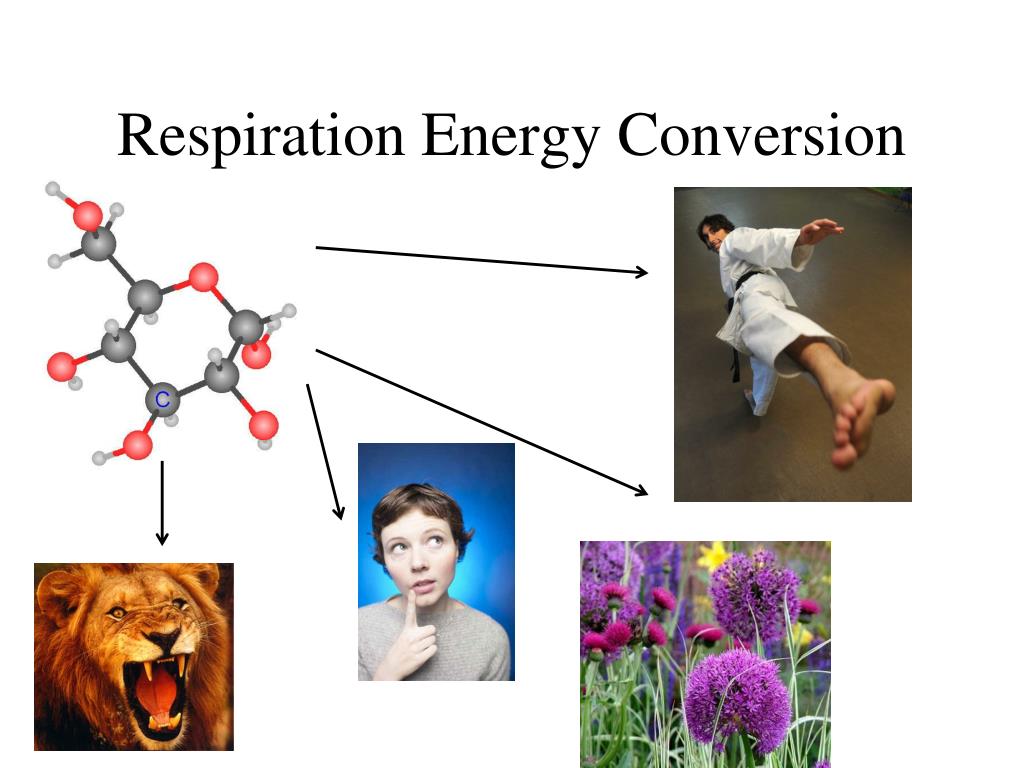 Respiration Energy Conversion

C